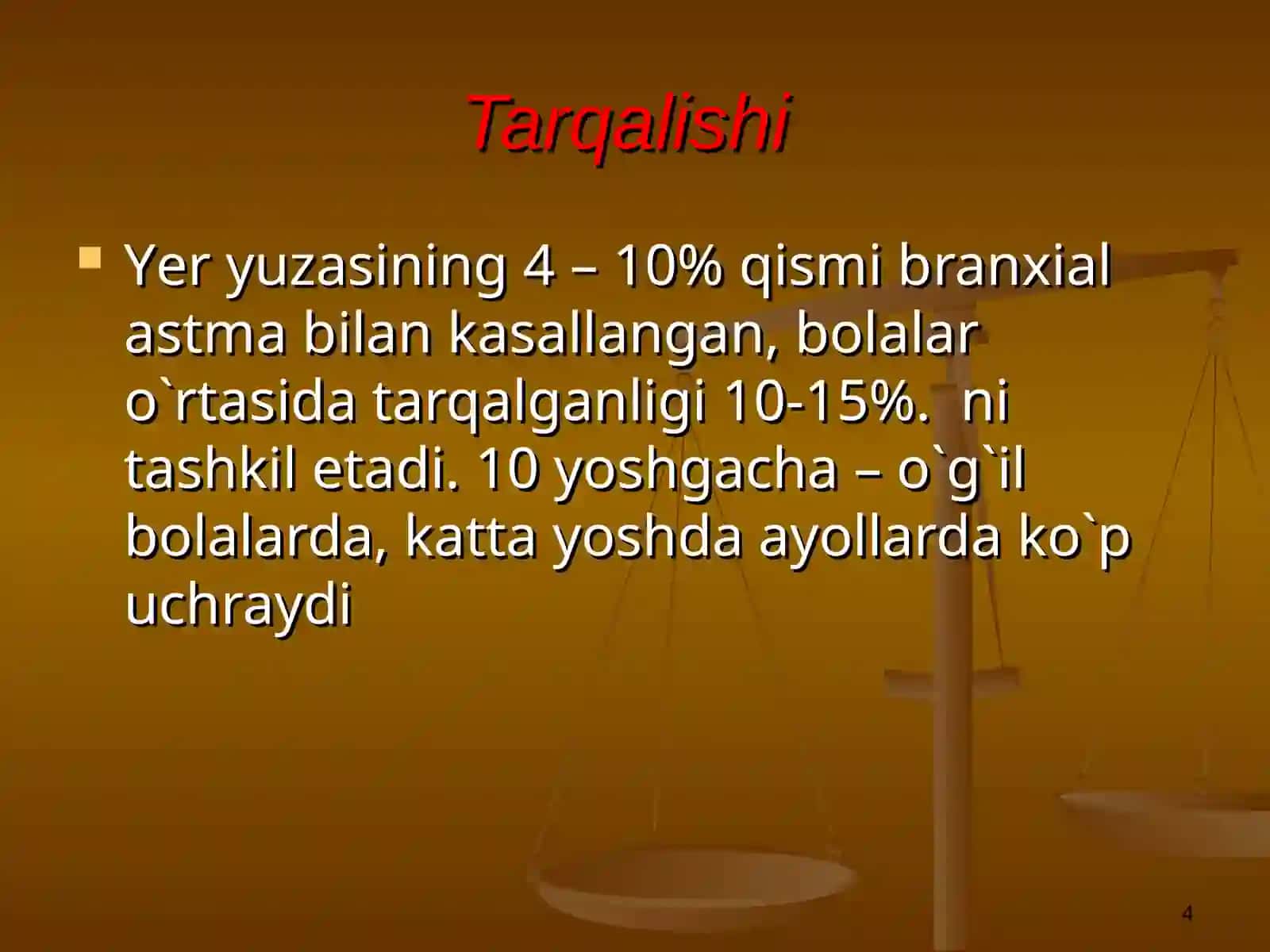 Tarqalishi

Yer yuzasining 4 – 10% qismi branxial astma bilan kasallangan, bolalar o`rtasida tarqalganligi 10-15%.  ni tashkil etadi. 10 yoshgacha – o`g`il bolalarda, katta yoshda ayollarda ko`p uchraydi

4